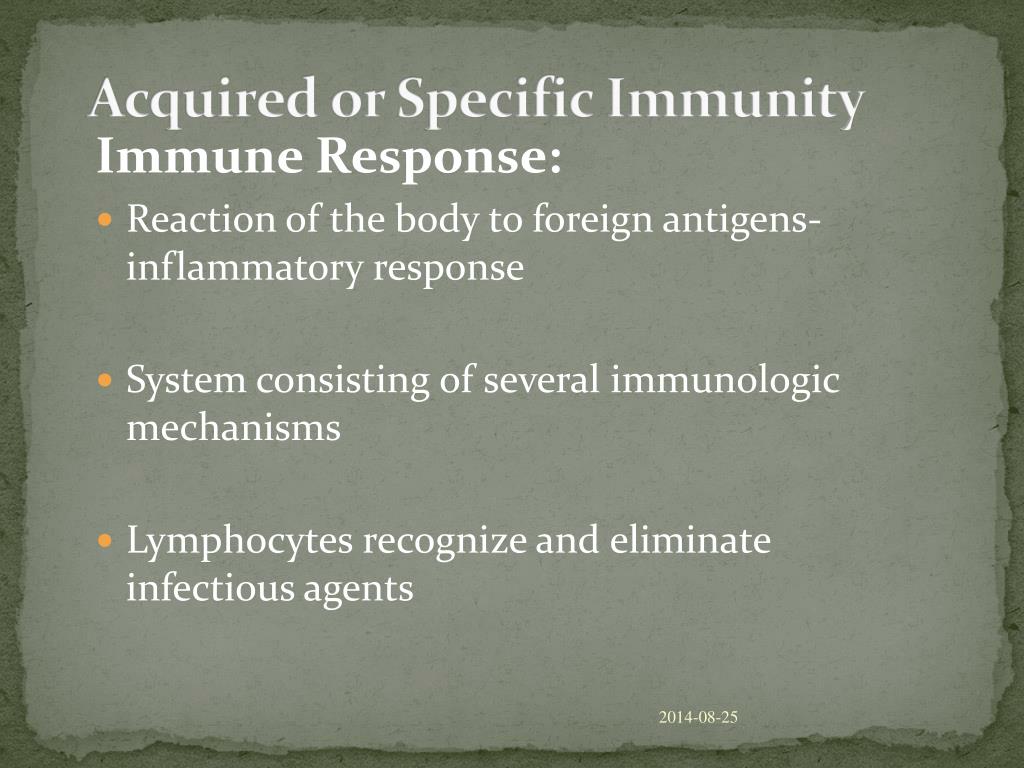 Acquired or Specific Immunity

Immune Response:

Reaction of the body to foreign antigens-inflammatory response

System consisting of several immunologic mechanisms

Lymphocytes recognize and eliminate infectious agents

2014-08-25